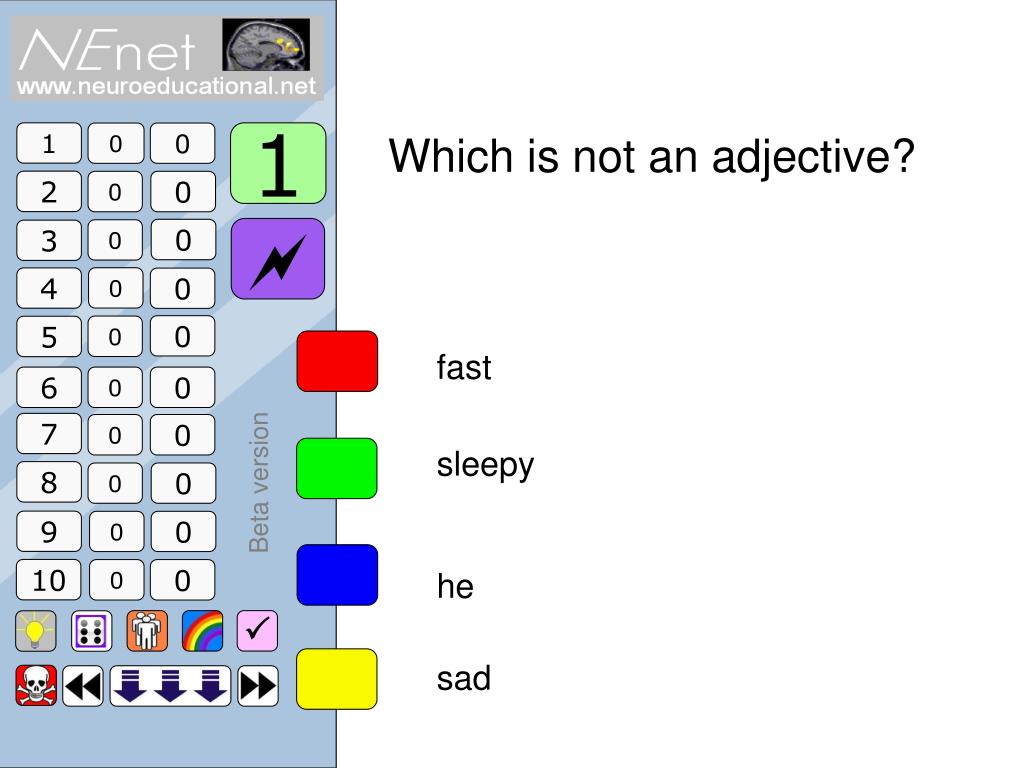 NEnet
www.neuroeducational.net

| 1 | 0 | 0 |
|---|---|---|
| 2 | 0 | 0 |
| 3 | 0 | 0 |
| 4 | 0 | 0 |
| 5 | 0 | 0 |
| 6 | 0 | 0 |
| 7 | 0 | 0 |
| 8 | 0 | 0 |
| 9 | 0 | 0 |
| 10 | 0 | 0 |

1

Beta version

Which is not an adjective?

fast

sleepy

he

sad